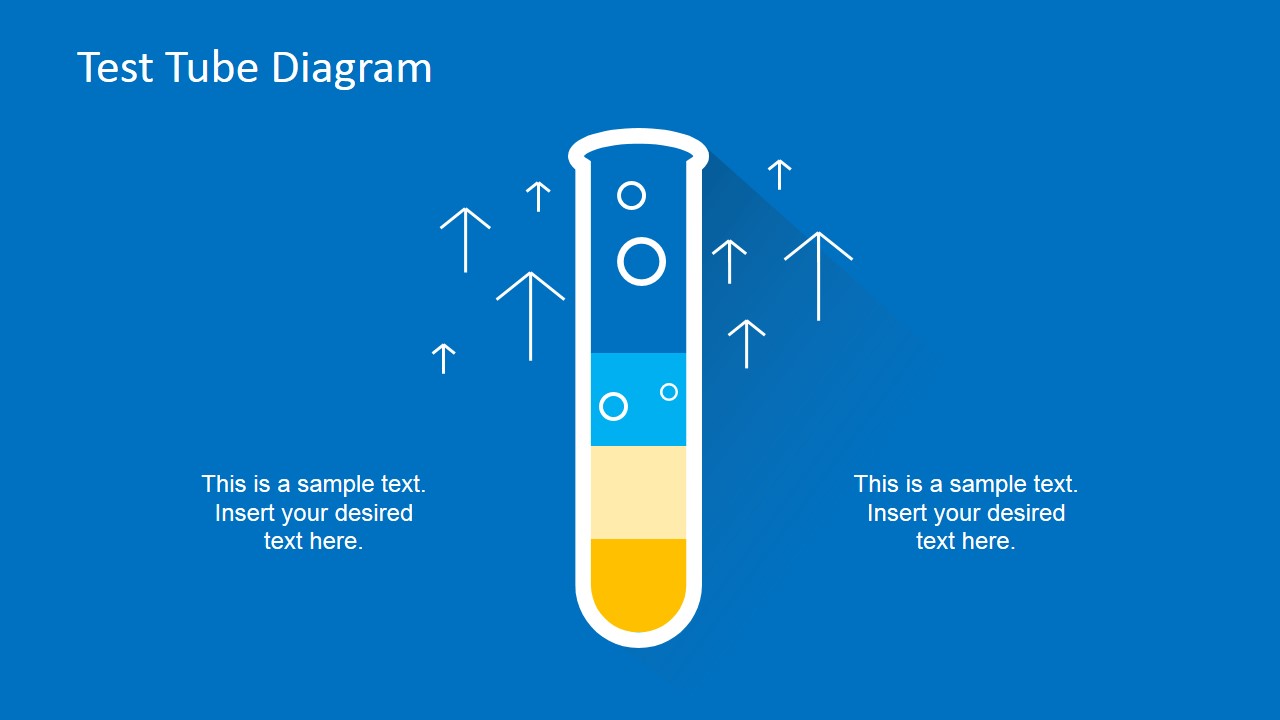 Test Tube Diagram

This is a sample text. Insert your desired text here.

This is a sample text. Insert your desired text here.